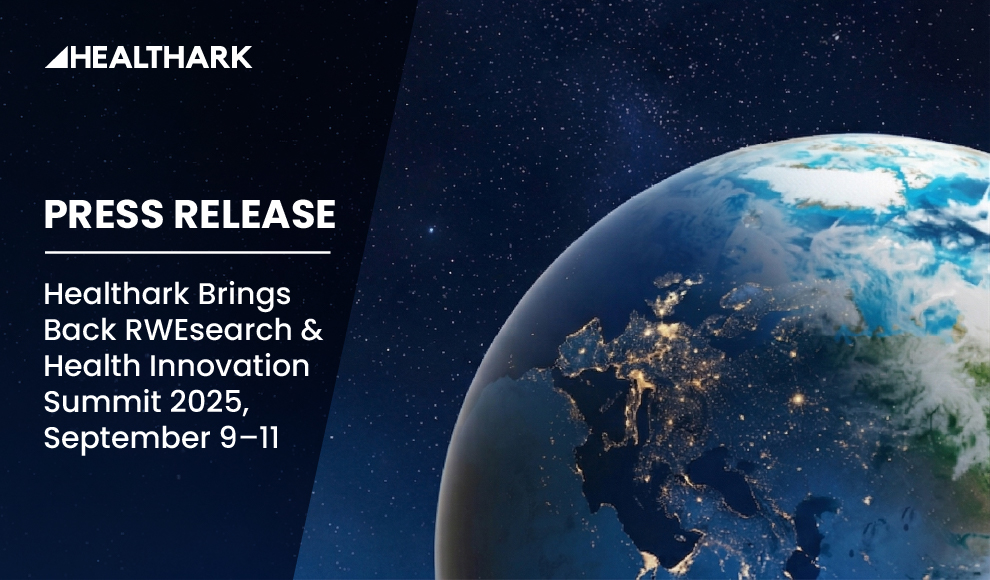 HEALTHARK

PRESS RELEASE

Healthark Brings Back RWEsearch & Health Innovation Summit 2025, September 9–11